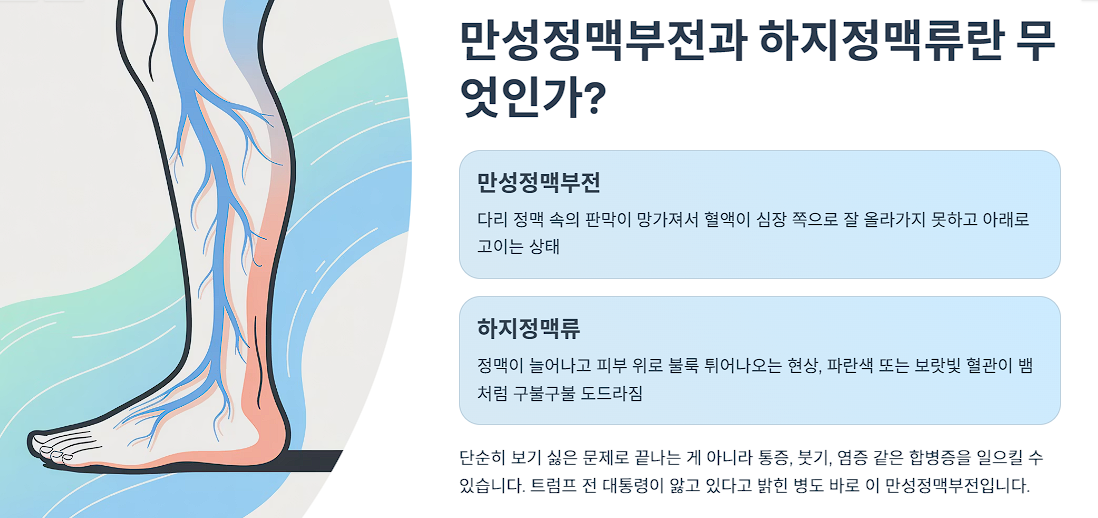 만성정맥부전과 하지정맥류란 무엇인가?

만성정맥부전

다리 정맥 속의 판막이 망가져서 혈액이 심장 쪽으로 잘 올라가지 못하고 아래로 고이는 상태

하지정맥류

정맥이 늘어나고 피부 위로 불룩 튀어나오는 현상, 파란색 또는 보랏빛 혈관이 뱀처럼 구불구불 도드라짐

단순히 보기 싫은 문제로 끝나는 게 아니라 통증, 붓기, 염증 같은 합병증을 일으킬 수 있습니다. 트럼프 전 대통령이 앓고 있다고 밝힌 병도 바로 이 만성정맥부전입니다.